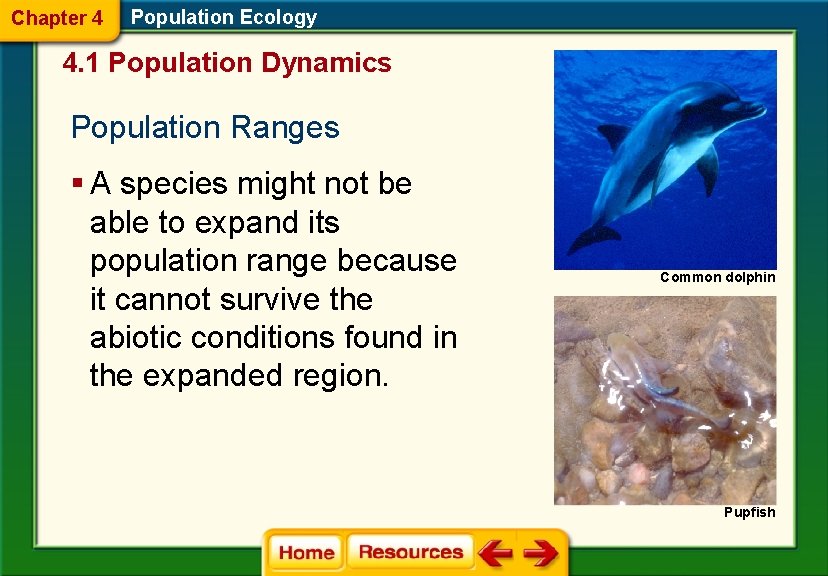 Chapter 4 Population Ecology

4.1 Population Dynamics

Population Ranges

▪ A species might not be able to expand its population range because it cannot survive the abiotic conditions found in the expanded region.

Common dolphin

Pupfish

Home Resources